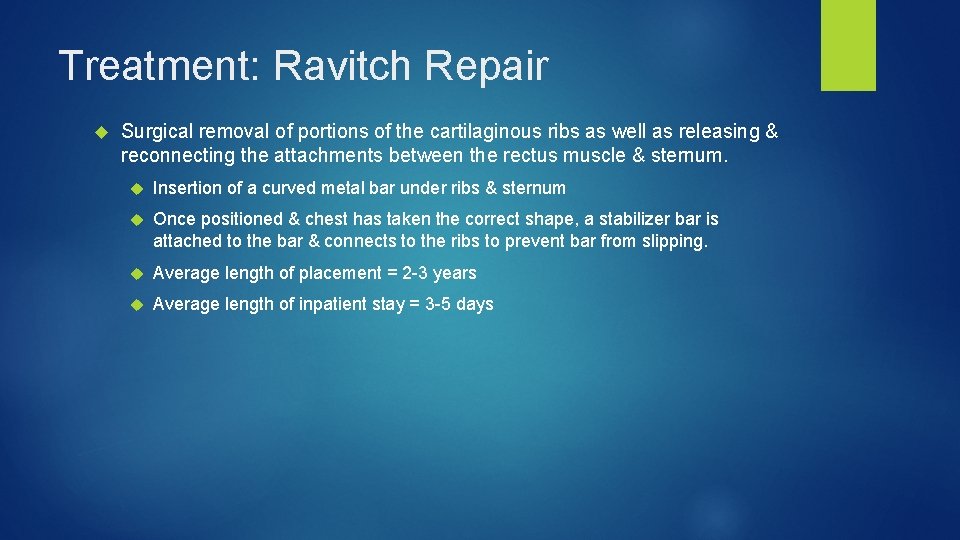 Treatment: Ravitch Repair

Surgical removal of portions of the cartilaginous ribs as well as releasing & reconnecting the attachments between the rectus muscle & sternum.

Insertion of a curved metal bar under ribs & sternum

Once positioned & chest has taken the correct shape, a stabilizer bar is attached to the bar & connects to the ribs to prevent bar from slipping.

Average length of placement = 2-3 years

Average length of inpatient stay = 3-5 days